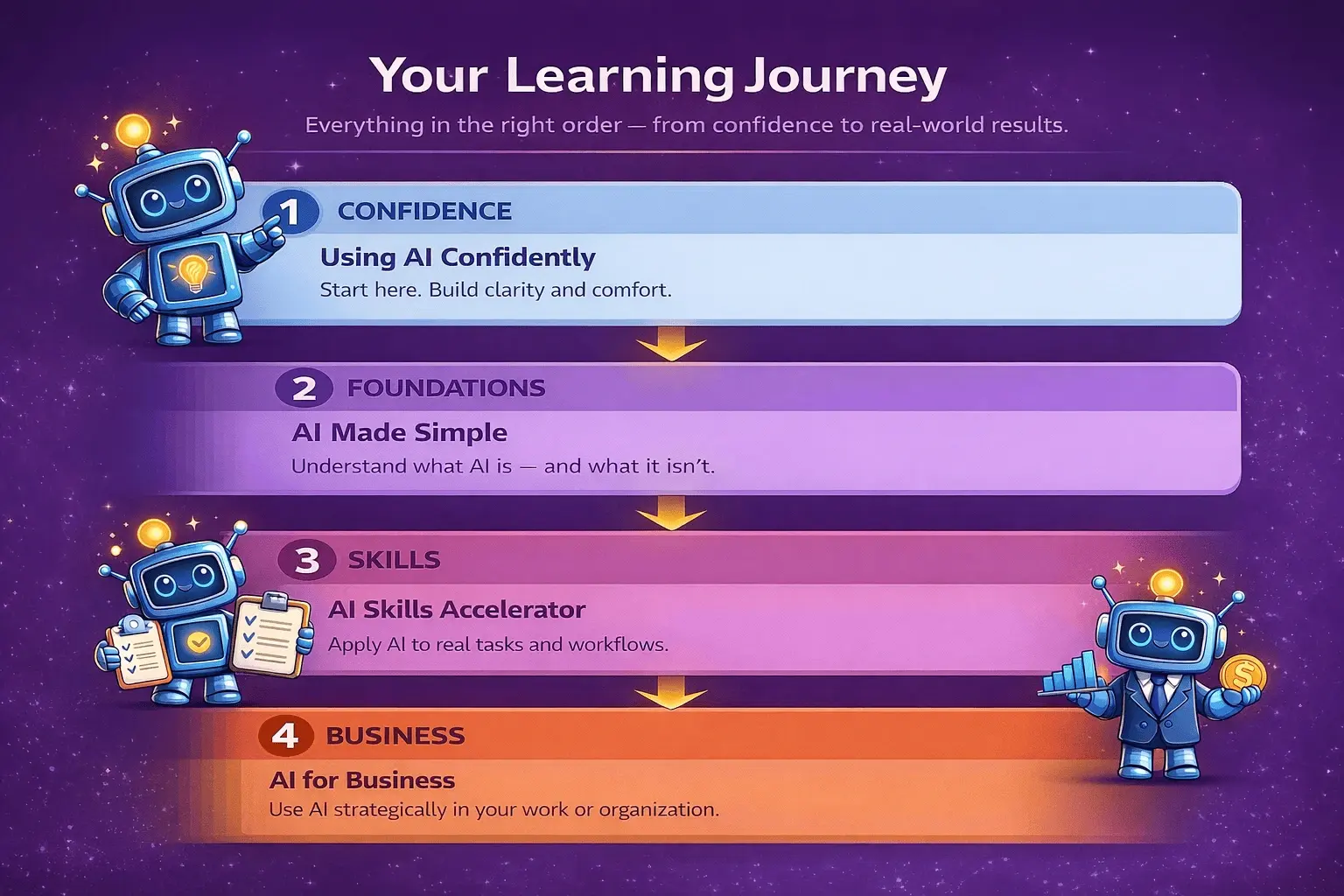 Your Learning Journey

Everything in the right order — from confidence to real-world results.

1 CONFIDENCE

Using AI Confidently

Start here. Build clarity and comfort.

2 FOUNDATIONS

AI Made Simple

Understand what AI is — and what it isn't.

3 SKILLS

AI Skills Accelerator

Apply AI to real tasks and workflows.

4 BUSINESS

AI for Business

Use AI strategically in your work or organization.